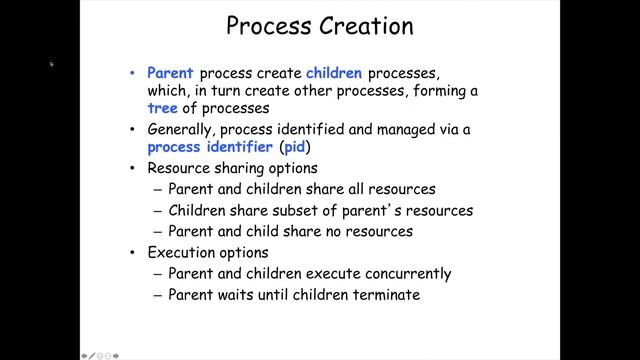 Process Creation

• Parent process create children processes, which, in turn create other processes, forming a tree of processes

• Generally, process identified and managed via a process identifier (pid)

• Resource sharing options
– Parent and children share all resources
– Children share subset of parent's resources
– Parent and child share no resources

• Execution options
– Parent and children execute concurrently
– Parent waits until children terminate